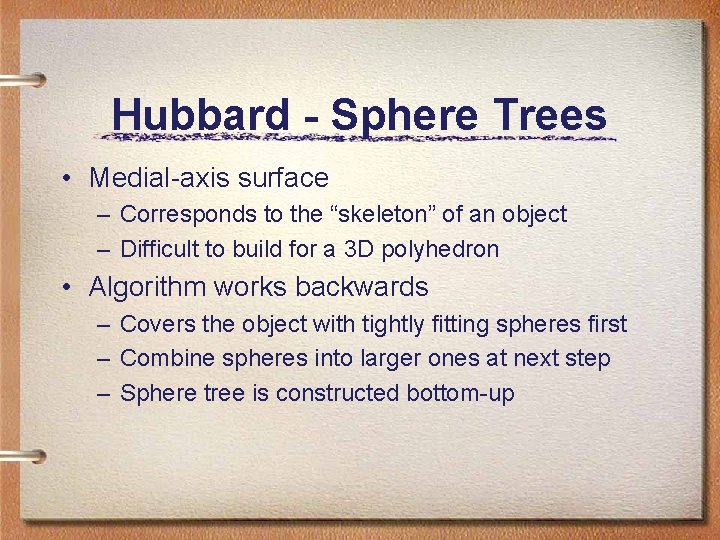 Hubbard - Sphere Trees

• Medial-axis surface
– Corresponds to the “skeleton” of an object
– Difficult to build for a 3D polyhedron

• Algorithm works backwards
– Covers the object with tightly fitting spheres first
– Combine spheres into larger ones at next step
– Sphere tree is constructed bottom-up